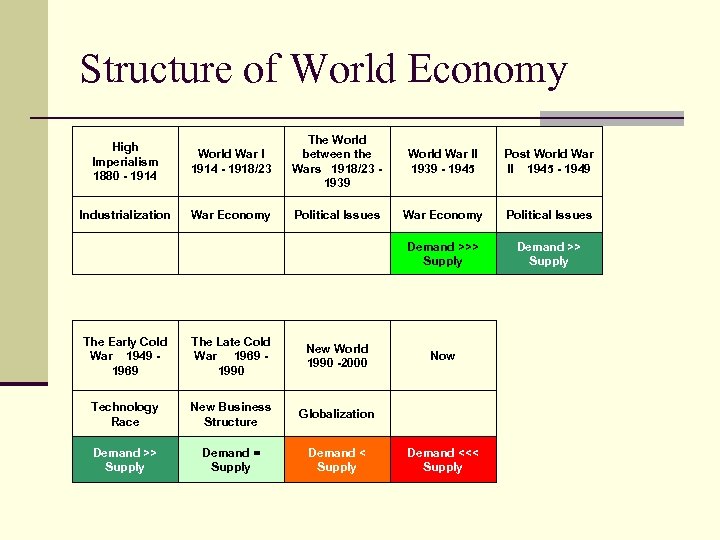 Structure of World Economy

| High Imperialism 1880 - 1914 | World War I 1914 - 1918/23 | The World between the Wars 1918/23 - 1939 | World War II 1939 - 1945 | Post World War II 1945 - 1949 |
|---|---|---|---|---|
| Industrialization | War Economy | Political Issues | War Economy | Political Issues |
| | | | Demand >>> Supply | Demand >> Supply |

| The Early Cold War 1949 - 1969 | The Late Cold War 1969 - 1990 | New World 1990 -2000 | Now |
|---|---|---|---|
| Technology Race | New Business Structure | Globalization | |
| Demand >> Supply | Demand = Supply | Demand < Supply | Demand <<< Supply |